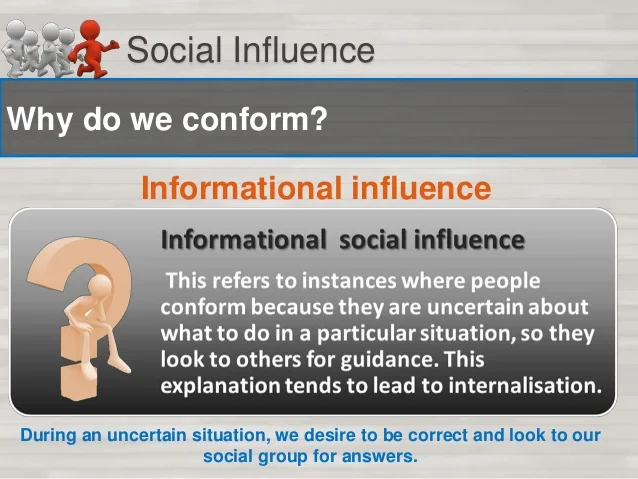 Social Influence

Why do we conform?

Informational influence

Informational social influence

This refers to instances where people conform because they are uncertain about what to do in a particular situation, so they look to others for guidance. This explanation tends to lead to internalisation.

During an uncertain situation, we desire to be correct and look to our social group for answers.